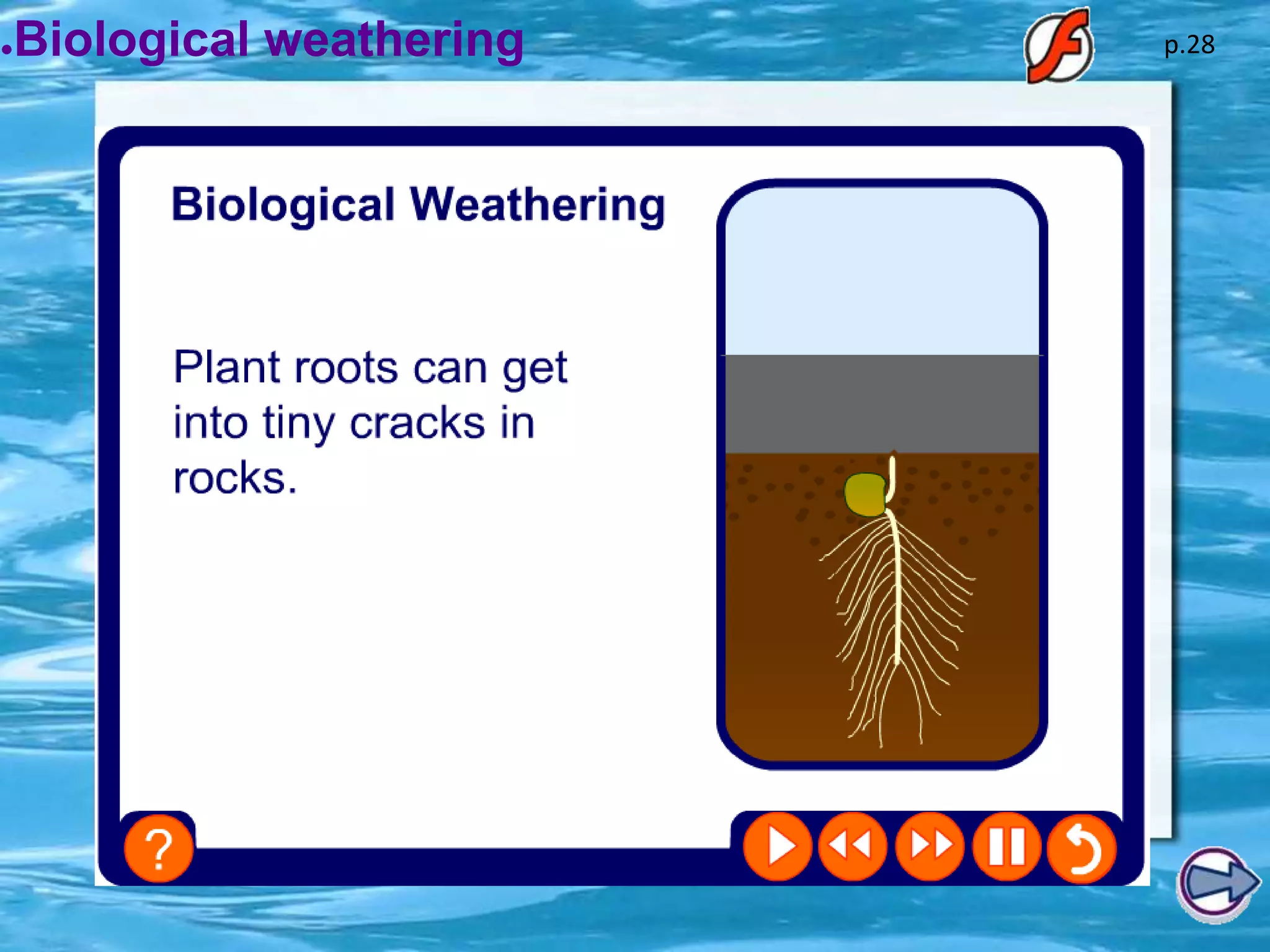 .Biological weathering

p.28

Biological Weathering

Plant roots can get into tiny cracks in rocks.

?